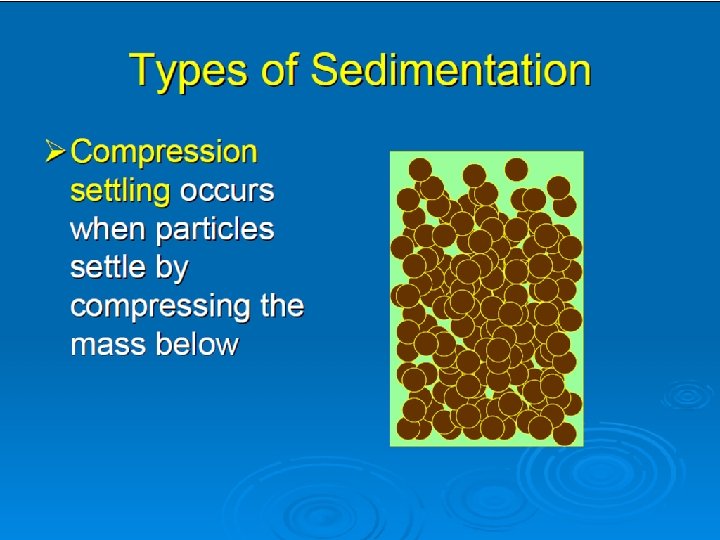 Types of Sedimentation

➢ Compression settling occurs when particles settle by compressing the mass below